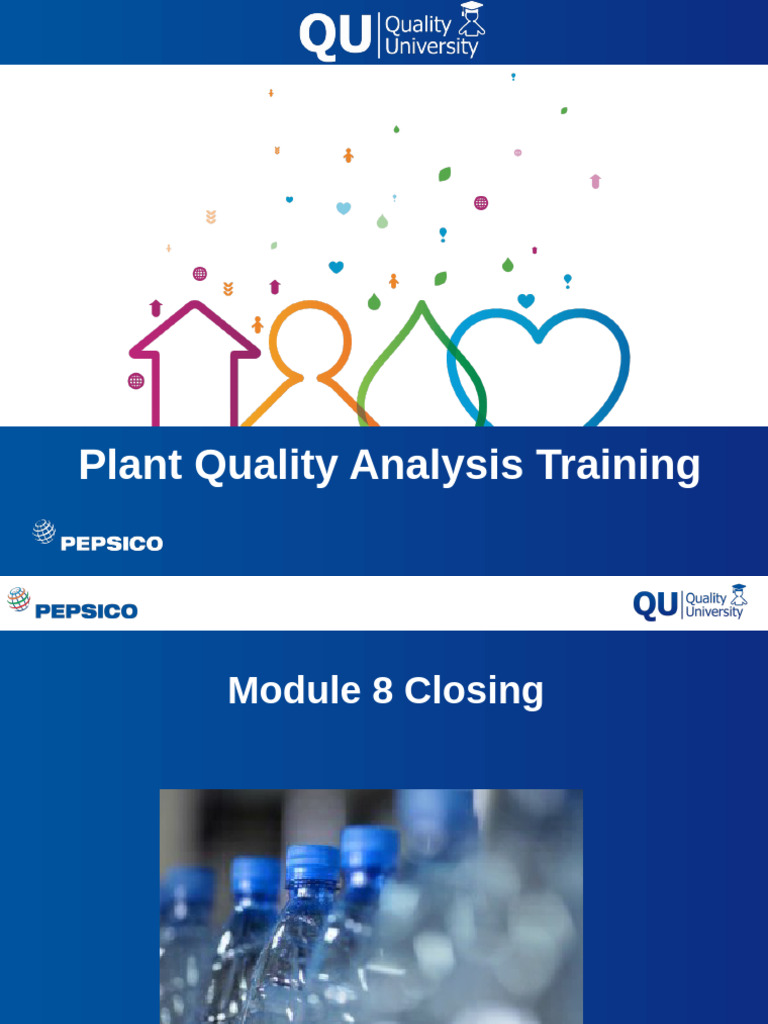 QU Quality University

Plant Quality Analysis Training

PEPSICO

PEPSICO

QU Quality University

Module 8 Closing